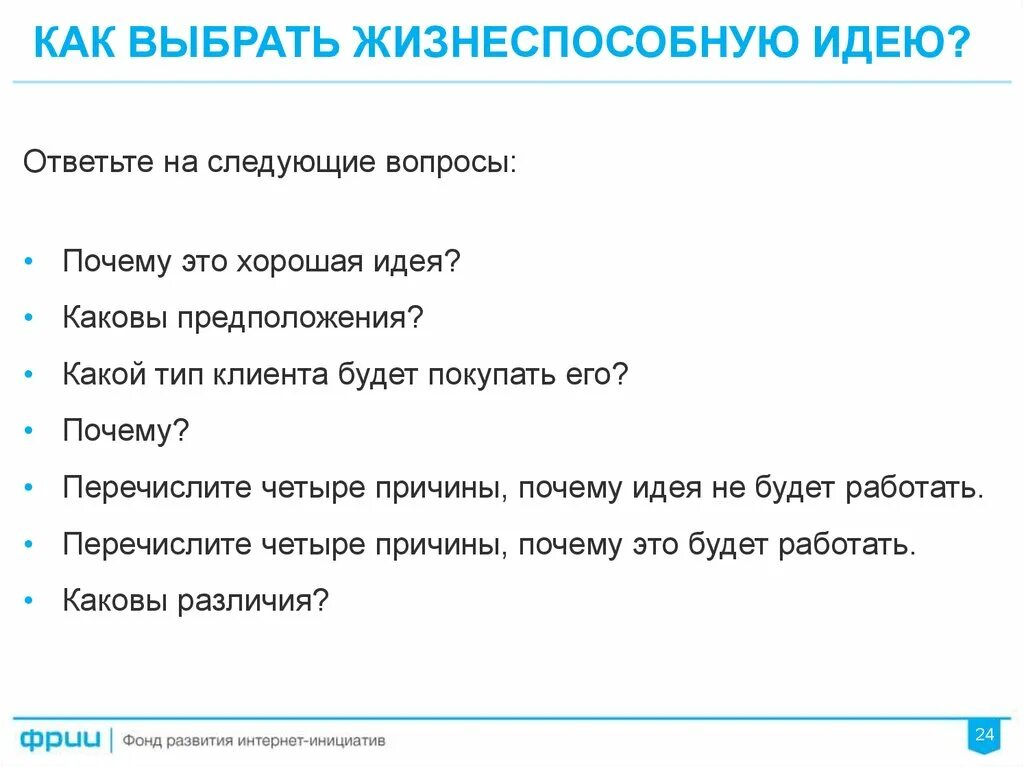 КАК ВЫБРАТЬ ЖИЗНЕСПОСОБНУЮ ИДЕЮ?

Ответьте на следующие вопросы:

• Почему это хорошая идея?
• Каковы предположения?
• Какой тип клиента будет покупать его?
• Почему?
• Перечислите четыре причины, почему идея не будет работать.
• Перечислите четыре причины, почему это будет работать.
• Каковы различия?

фрии | Фонд развития интернет-инициатив

24